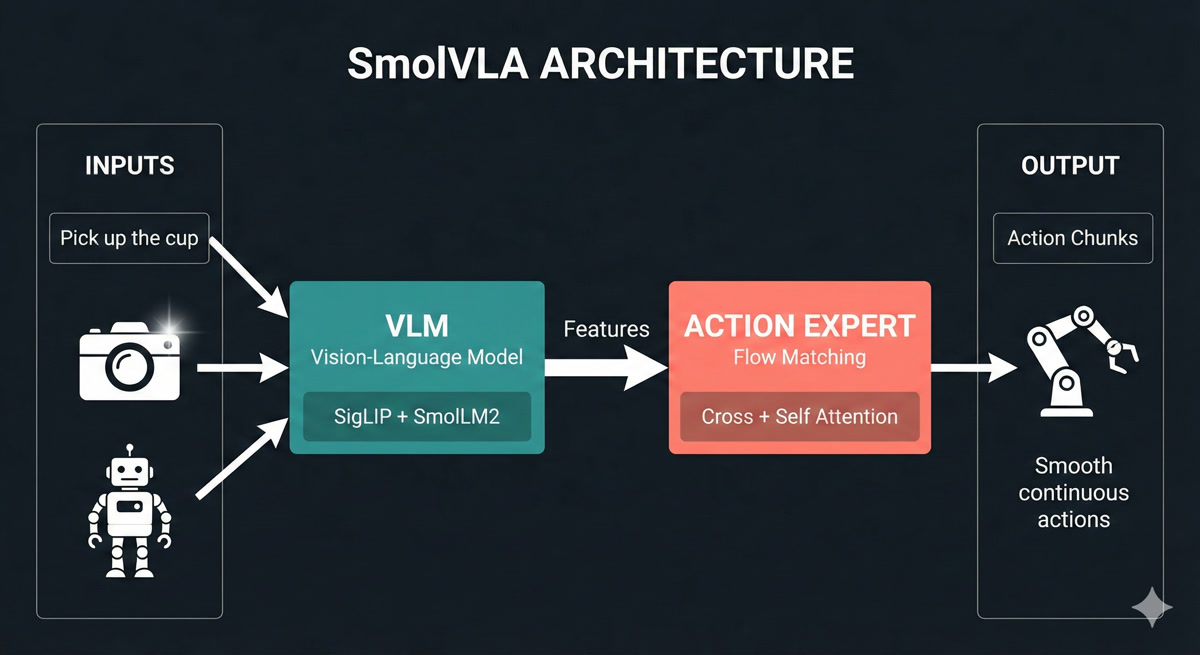 SmolVLA ARCHITECTURE

INPUTS

Pick up the cup

VLM
Vision-Language Model

SigLIP + SmolLM2

Features

ACTION EXPERT
Flow Matching

Cross + Self Attention

OUTPUT

Action Chunks

Smooth continuous actions